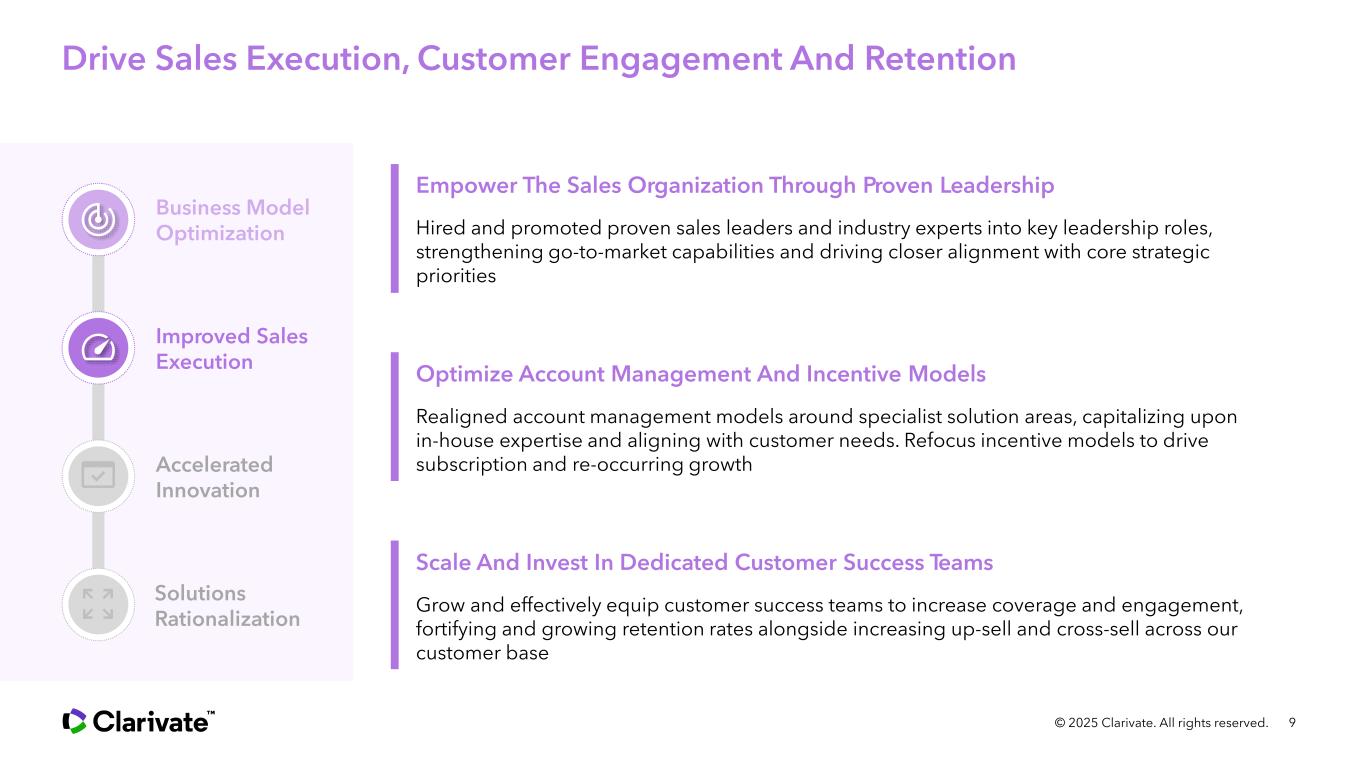 Drive Sales Execution, Customer Engagement And Retention

Business Model Optimization

Improved Sales Execution

Accelerated Innovation

Solutions Rationalization

Empower The Sales Organization Through Proven Leadership

Hired and promoted proven sales leaders and industry experts into key leadership roles, strengthening go-to-market capabilities and driving closer alignment with core strategic priorities

Optimize Account Management And Incentive Models

Realigned account management models around specialist solution areas, capitalizing upon in-house expertise and aligning with customer needs. Refocus incentive models to drive subscription and re-occurring growth

Scale And Invest In Dedicated Customer Success Teams

Grow and effectively equip customer success teams to increase coverage and engagement, fortifying and growing retention rates alongside increasing up-sell and cross-sell across our customer base

Clarivate™

© 2025 Clarivate. All rights reserved. 9